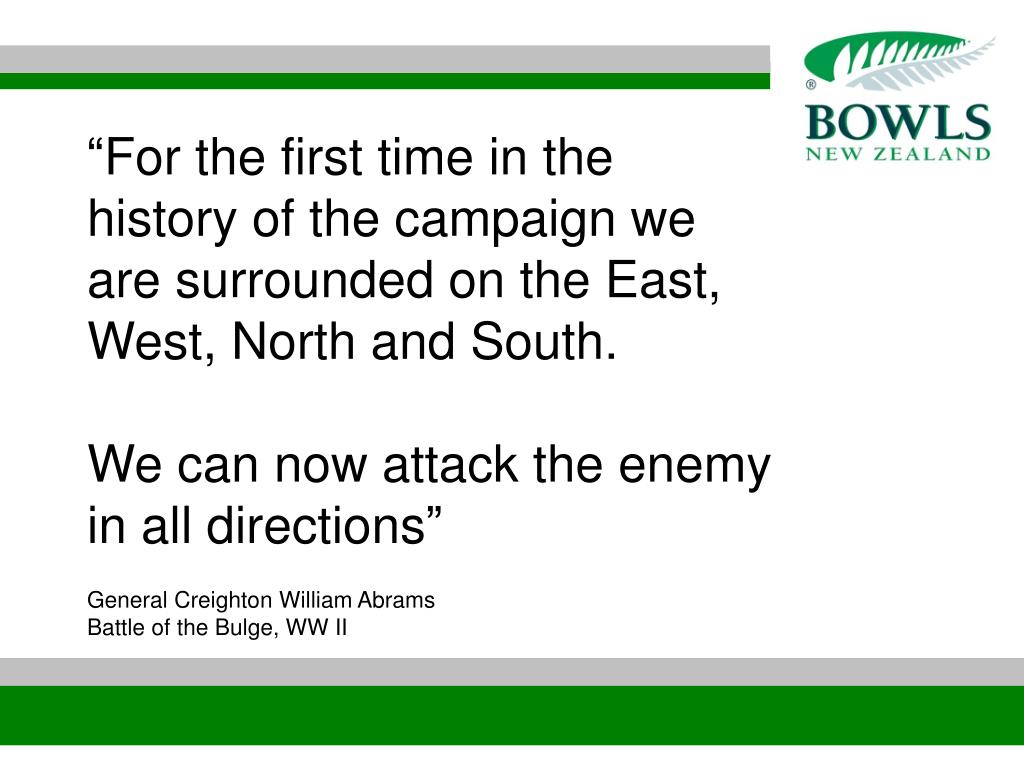 ®
BOWLS
NEW ZEALAND

“For the first time in the history of the campaign we are surrounded on the East, West, North and South.

We can now attack the enemy in all directions”

General Creighton William Abrams
Battle of the Bulge, WW II